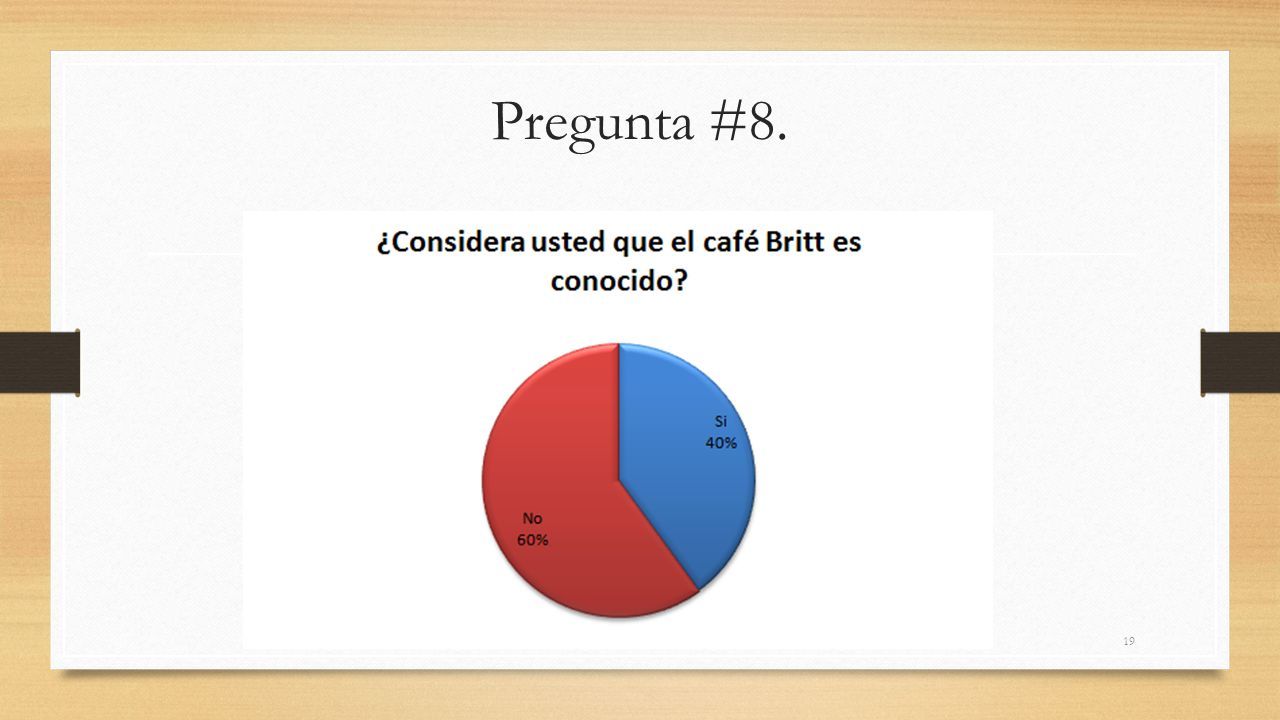 Pregunta #8.

¿Considera usted que el café Britt es conocido?

Si
40%

No
60%

19